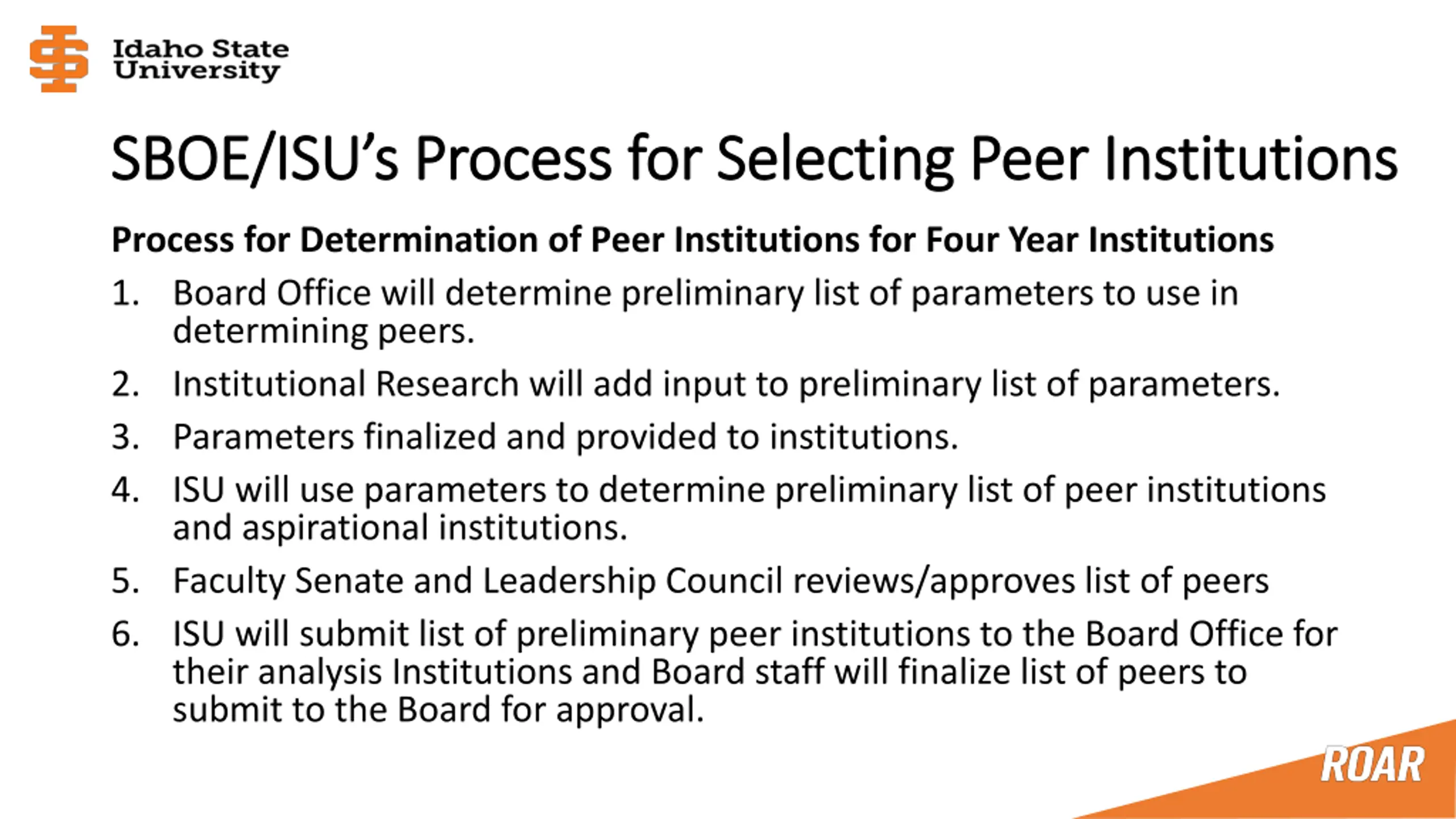 Idaho State University

SBOE/ISU's Process for Selecting Peer Institutions

Process for Determination of Peer Institutions for Four Year Institutions

1. Board Office will determine preliminary list of parameters to use in determining peers.
2. Institutional Research will add input to preliminary list of parameters.
3. Parameters finalized and provided to institutions.
4. ISU will use parameters to determine preliminary list of peer institutions and aspirational institutions.
5. Faculty Senate and Leadership Council reviews/approves list of peers
6. ISU will submit list of preliminary peer institutions to the Board Office for their analysis Institutions and Board staff will finalize list of peers to submit to the Board for approval.

ROAR